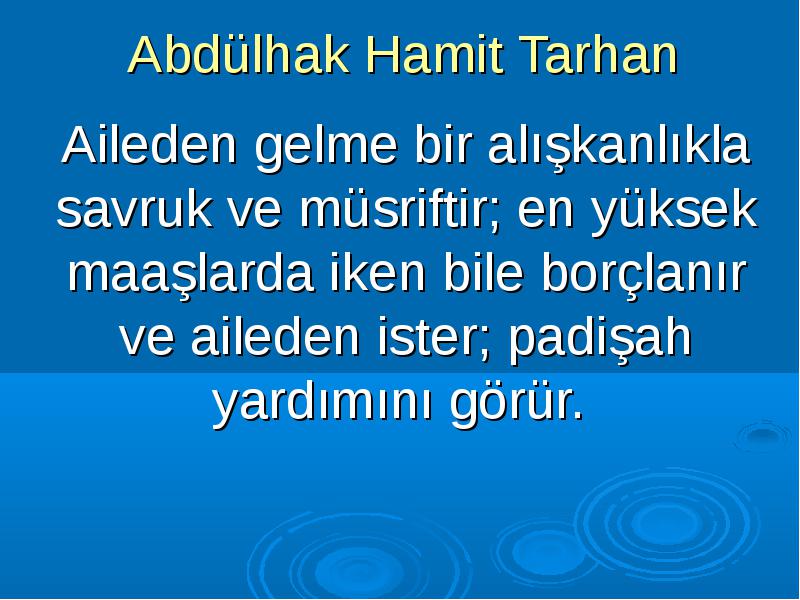 Abdülhak Hamit Tarhan

Aileden gelme bir alışkanlıkla savruk ve müsriftir; en yüksek maaşlarda iken bile borçlanır ve aileden ister; padişah yardımını görür.